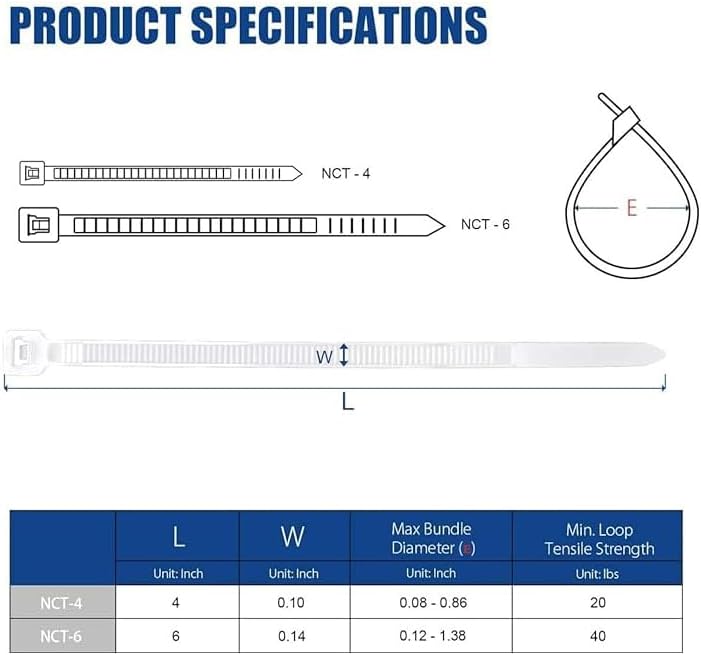 PRODUCT SPECIFICATIONS

NCT - 4

NCT - 6

E

W

L

| | L | W | Max Bundle Diameter (E) | Min. Loop Tensile Strength |
|---|---|---|---|---|
| | Unit: Inch | Unit: Inch | Unit: Inch | Unit: lbs |
| NCT-4 | 4 | 0.10 | 0.08 - 0.86 | 20 |
| NCT-6 | 6 | 0.14 | 0.12 - 1.38 | 40 |